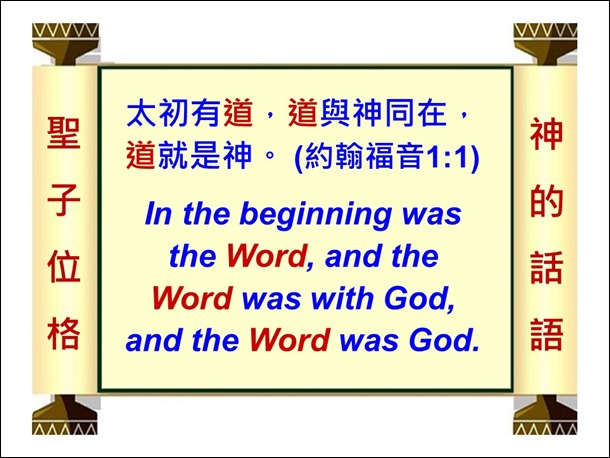 聖子位格

太初有道，道與神同在，道就是神。 (約翰福音1:1)

In the beginning was the Word, and the Word was with God, and the Word was God.

神的話語